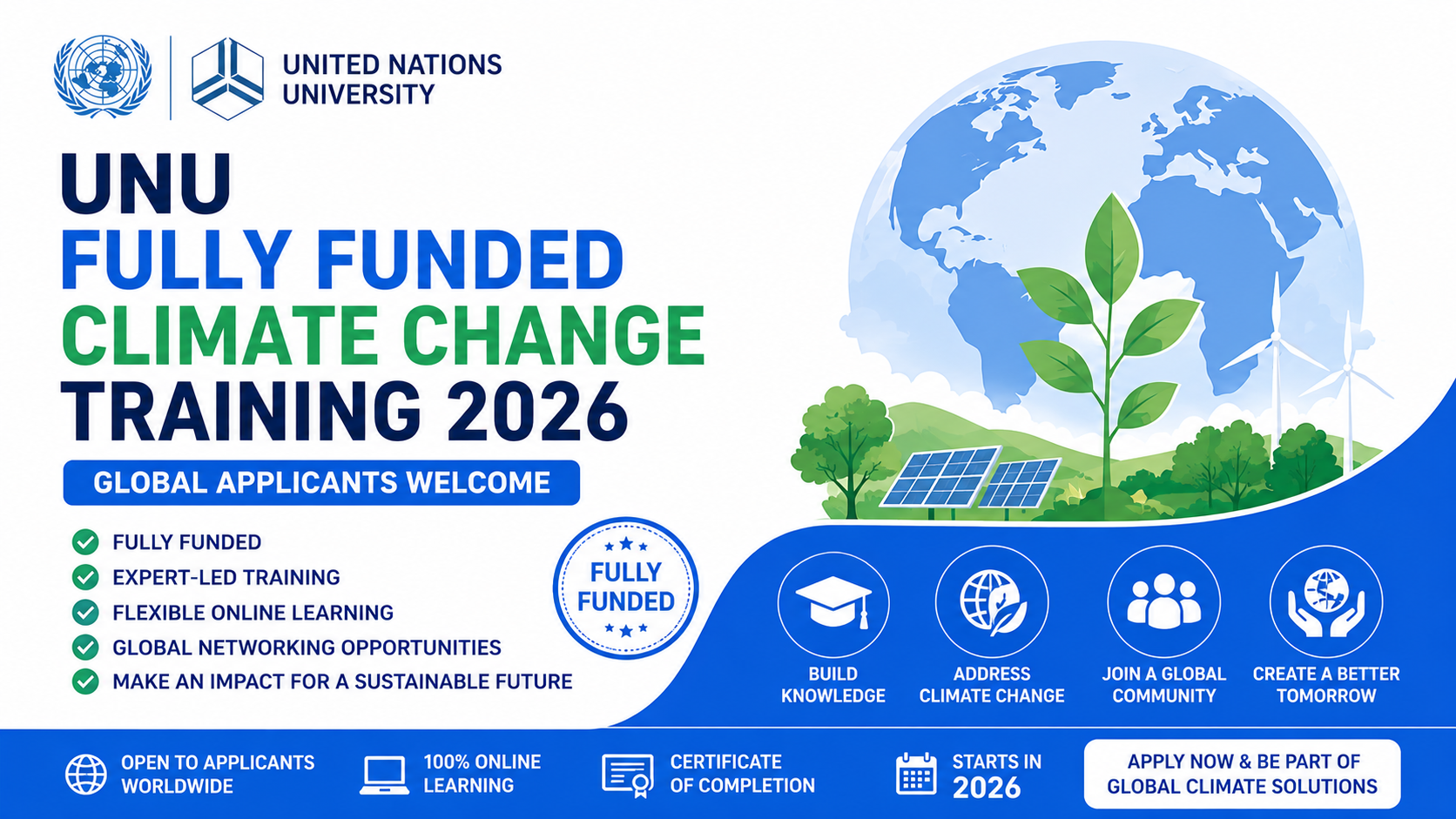 UNITED NATIONS UNIVERSITY

UNU
FULLY FUNDED
CLIMATE CHANGE
TRAINING 2026

GLOBAL APPLICANTS WELCOME

FULLY FUNDED
EXPERT-LED TRAINING
FLEXIBLE ONLINE LEARNING
GLOBAL NETWORKING OPPORTUNITIES
MAKE AN IMPACT FOR A SUSTAINABLE FUTURE

FULLY FUNDED

BUILD KNOWLEDGE

ADDRESS CLIMATE CHANGE

JOIN A GLOBAL COMMUNITY

CREATE A BETTER TOMORROW

OPEN TO APPLICANTS WORLDWIDE

100% ONLINE LEARNING

CERTIFICATE OF COMPLETION

STARTS IN 2026

APPLY NOW & BE PART OF GLOBAL CLIMATE SOLUTIONS